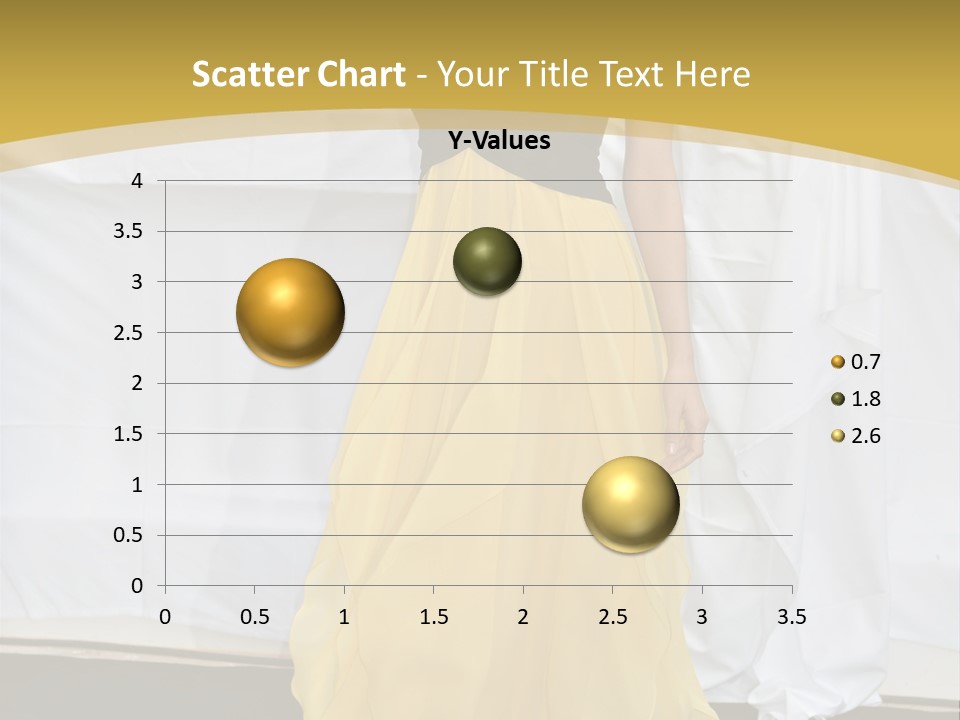 Scatter Chart - Your Title Text Here

Y-Values

4
3.5
3
2.5
2
1.5
1
0.5
0

0 0.5 1 1.5 2 2.5 3 3.5

0.7
1.8
2.6